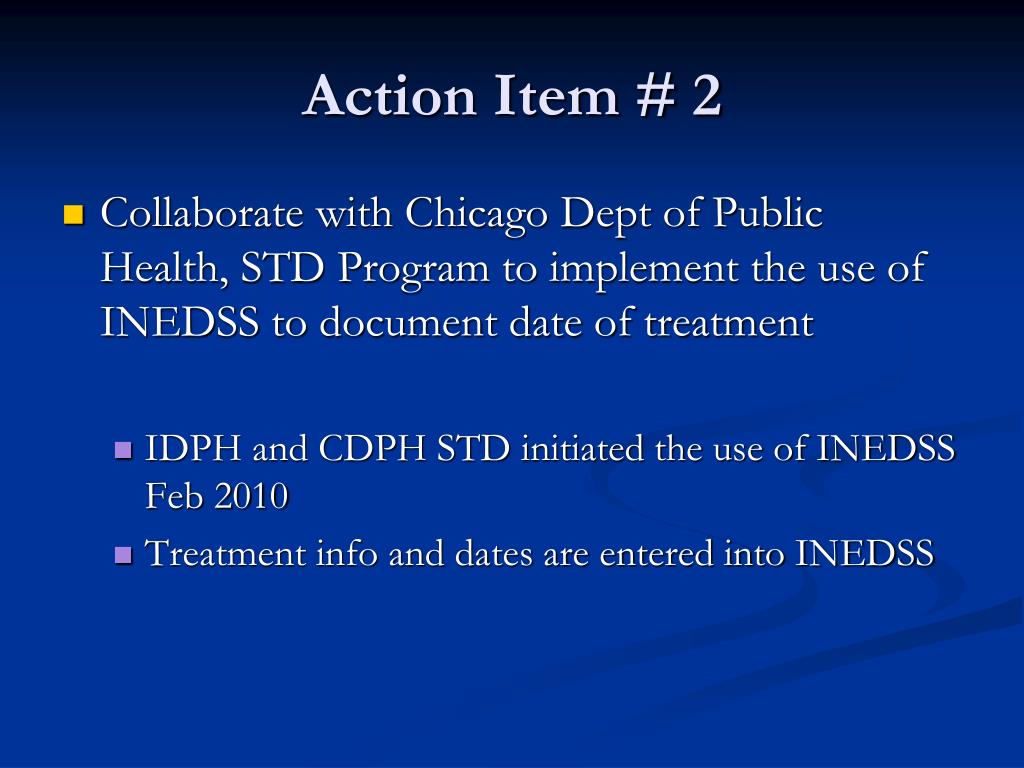 Action Item # 2

Collaborate with Chicago Dept of Public Health, STD Program to implement the use of INEDSS to document date of treatment

IDPH and CDPH STD initiated the use of INEDSS Feb 2010

Treatment info and dates are entered into INEDSS